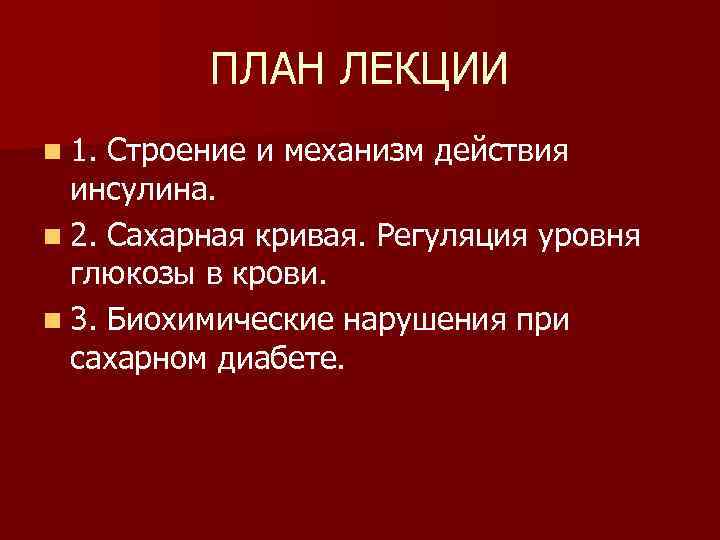 ПЛАН ЛЕКЦИИ

1. Строение и механизм действия инсулина.

2. Сахарная кривая. Регуляция уровня глюкозы в крови.

3. Биохимические нарушения при сахарном диабете.